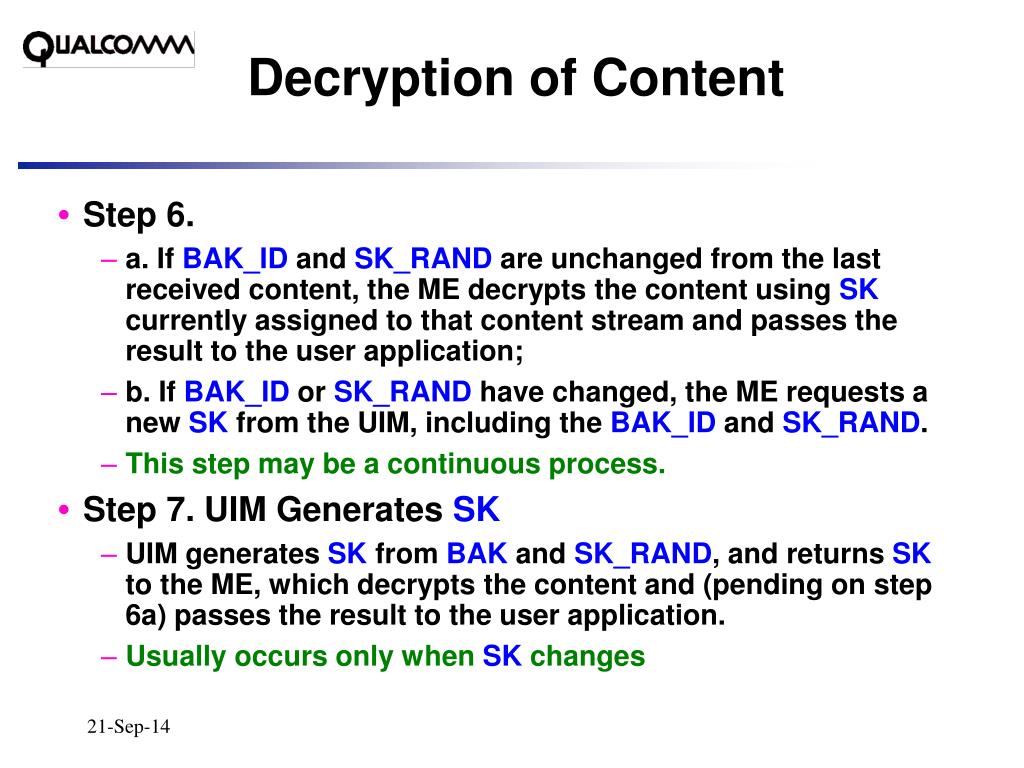 QUALCOMM

Decryption of Content

• Step 6.
– a. If BAK_ID and SK_RAND are unchanged from the last received content, the ME decrypts the content using SK currently assigned to that content stream and passes the result to the user application;
– b. If BAK_ID or SK_RAND have changed, the ME requests a new SK from the UIM, including the BAK_ID and SK_RAND.
– This step may be a continuous process.

• Step 7. UIM Generates SK
– UIM generates SK from BAK and SK_RAND, and returns SK to the ME, which decrypts the content and (pending on step 6a) passes the result to the user application.
– Usually occurs only when SK changes

21-Sep-14